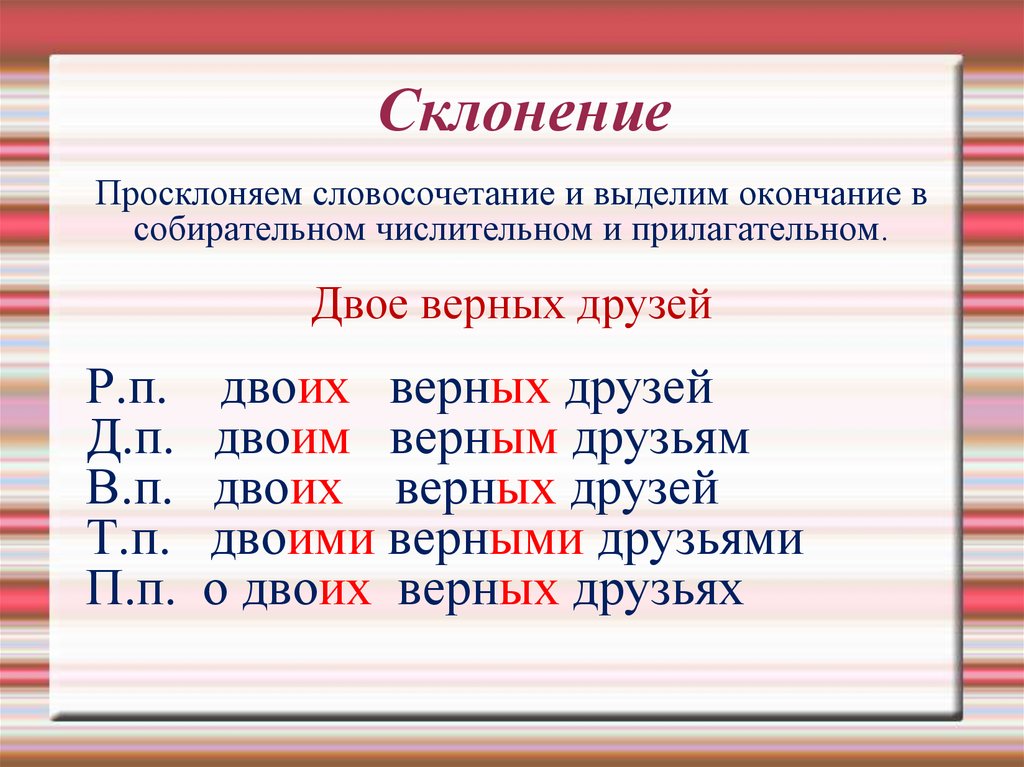 Склонение

Просклоняем словосочетание и выделим окончание в собирательном числительном и прилагательном.

Двое верных друзей

Р.п. двоих верных друзей
Д.п. двоим верным друзьям
В.п. двоих верных друзей
Т.п. двоими верными друзьями
П.п. о двоих верных друзьях